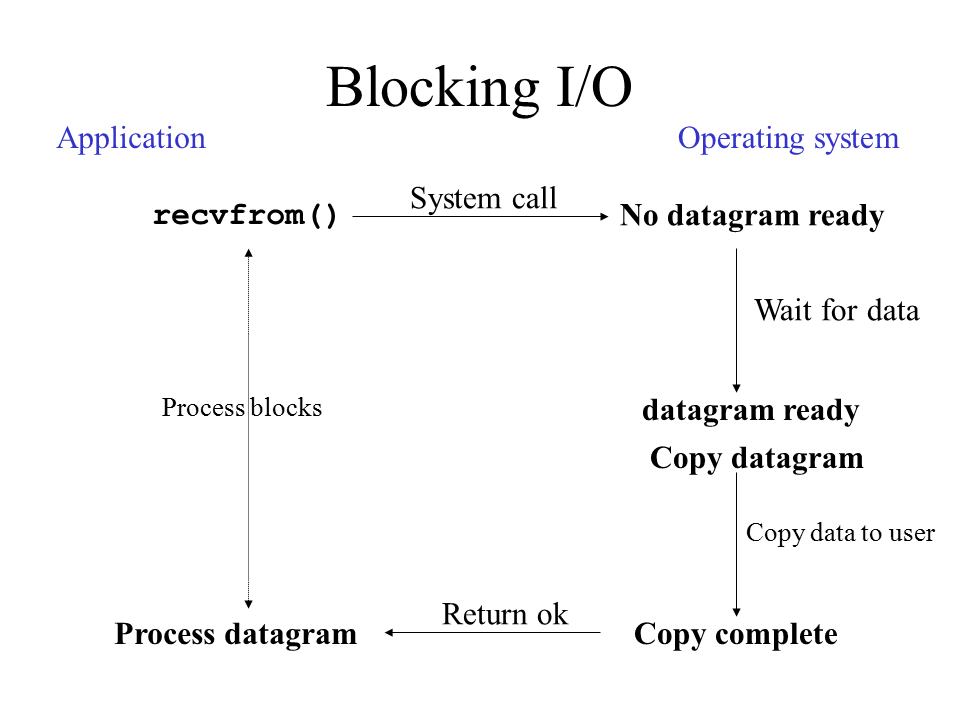 Blocking I/O

Application

Operating system

recvfrom()

System call

No datagram ready

Wait for data

Process blocks

datagram ready

Copy datagram

Copy data to user

Process datagram

Return ok

Copy complete